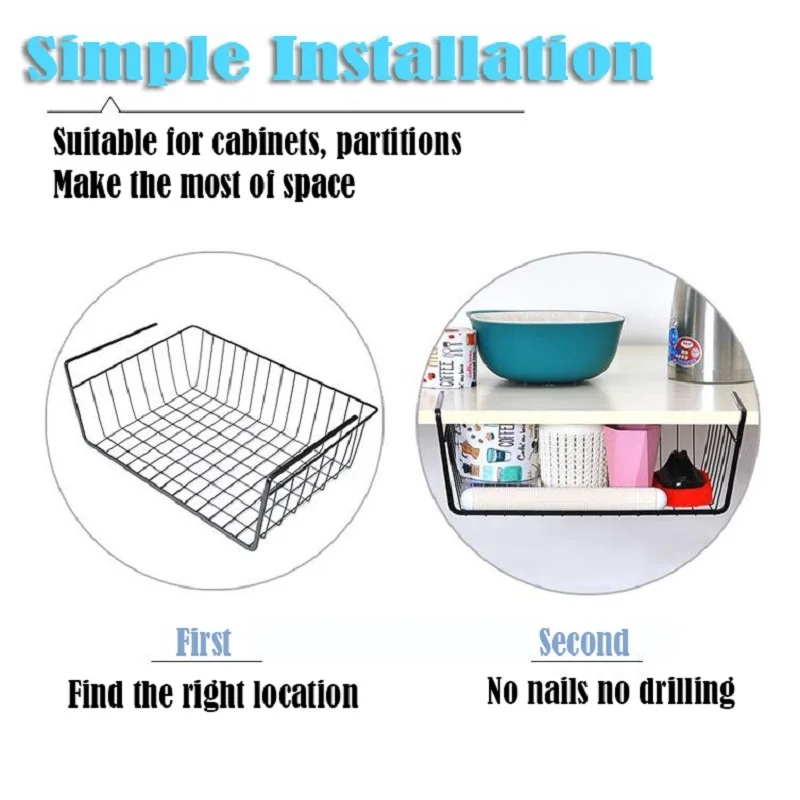 Simple Installation

Suitable for cabinets, partitions
Make the most of space

First
Find the right location

Second
No nails no drilling